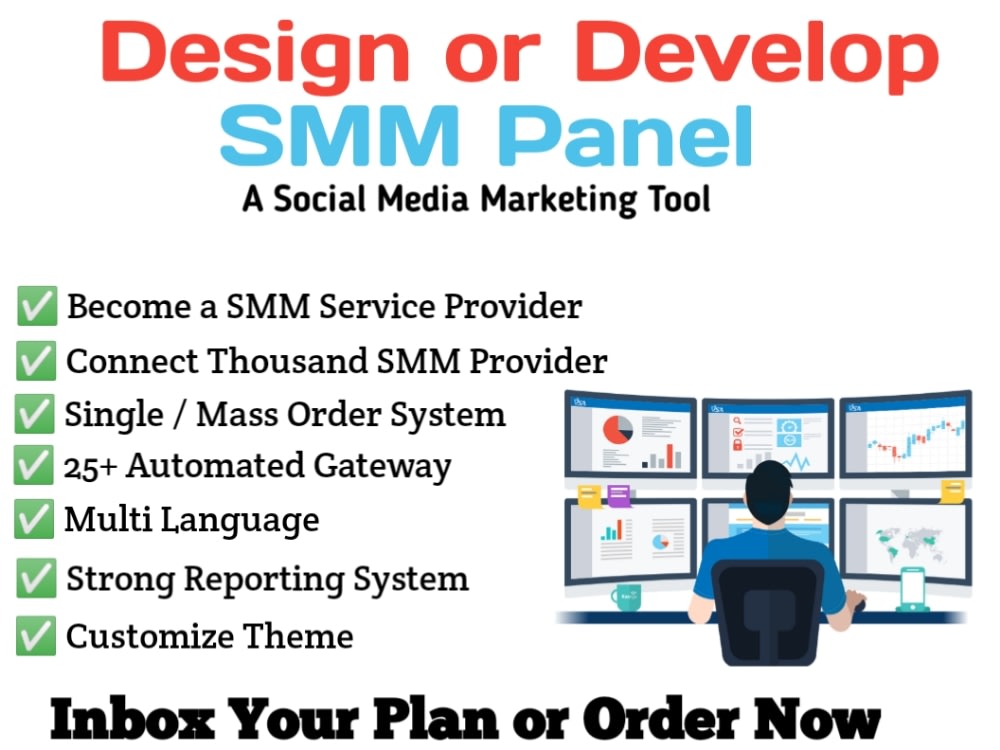 Design or Develop
SMM Panel
A Social Media Marketing Tool

✅ Become a SMM Service Provider
✅ Connect Thousand SMM Provider
✅ Single / Mass Order System
✅ 25+ Automated Gateway
✅ Multi Language
✅ Strong Reporting System
✅ Customize Theme

Inbox Your Plan or Order Now